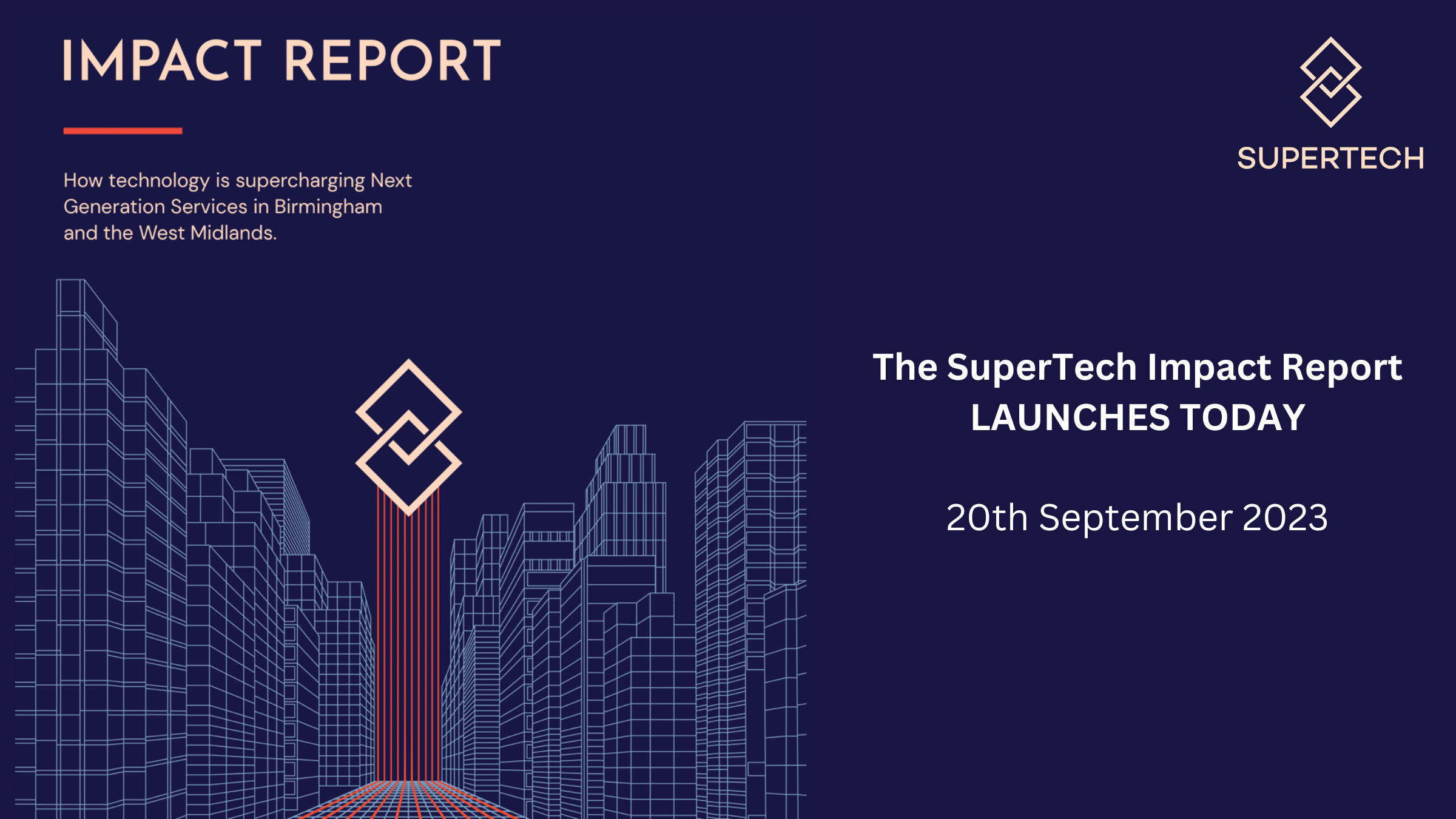 IMPACT REPORT

How technology is supercharging Next Generation Services in Birmingham and the West Midlands.

SUPERTECH

The SuperTech Impact Report
LAUNCHES TODAY

20th September 2023